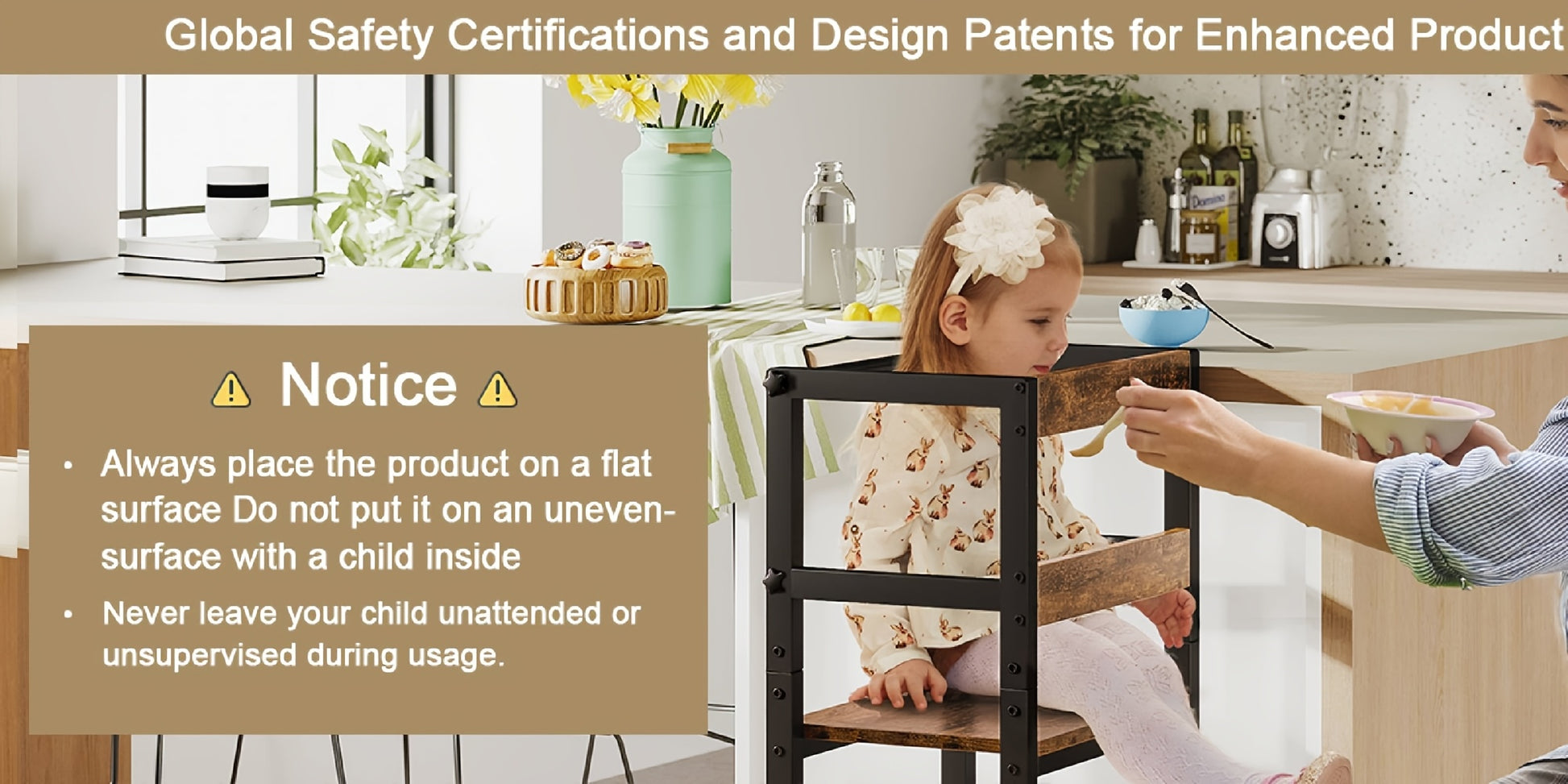 Global Safety Certifications and Design Patents for Enhanced Product

⚠ Notice ⚠

• Always place the product on a flat surface Do not put it on an uneven-surface with a child inside

• Never leave your child unattended or unsupervised during usage.

Domino